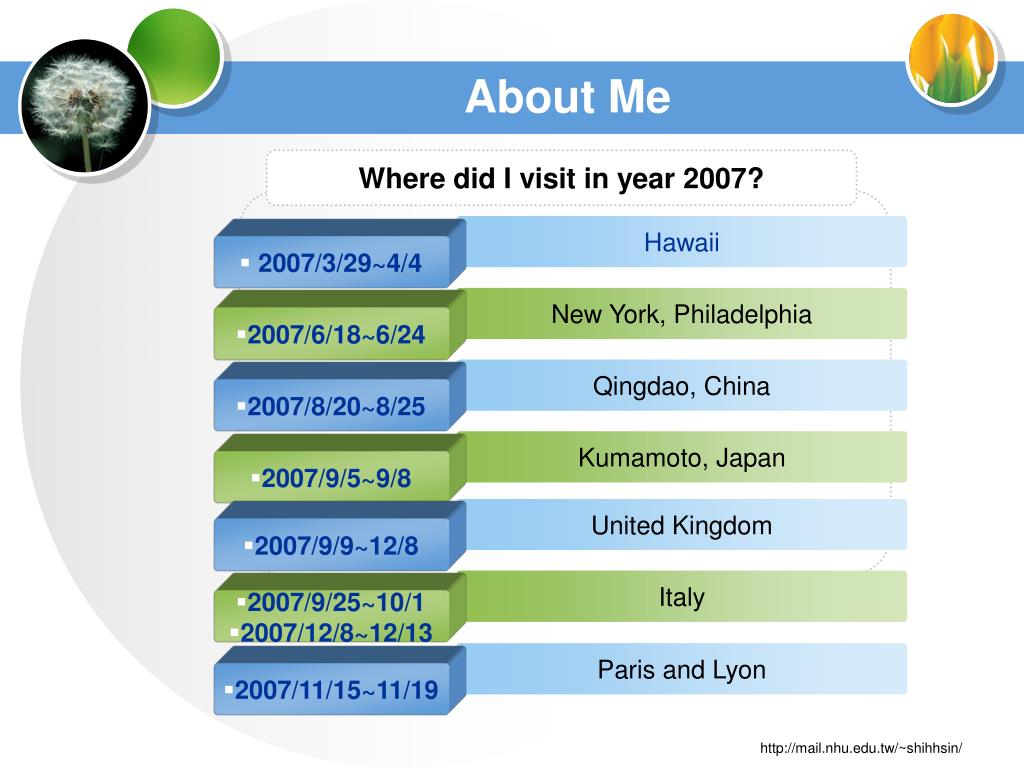 About Me

Where did I visit in year 2007?

▪ 2007/3/29~4/4
Hawaii

▪2007/6/18~6/24
New York, Philadelphia

▪2007/8/20~8/25
Qingdao, China

▪2007/9/5~9/8
Kumamoto, Japan

▪2007/9/9~12/8
United Kingdom

▪2007/9/25~10/1
▪2007/12/8~12/13
Italy

▪2007/11/15~11/19
Paris and Lyon

http://mail.nhu.edu.tw/~shihhsin/